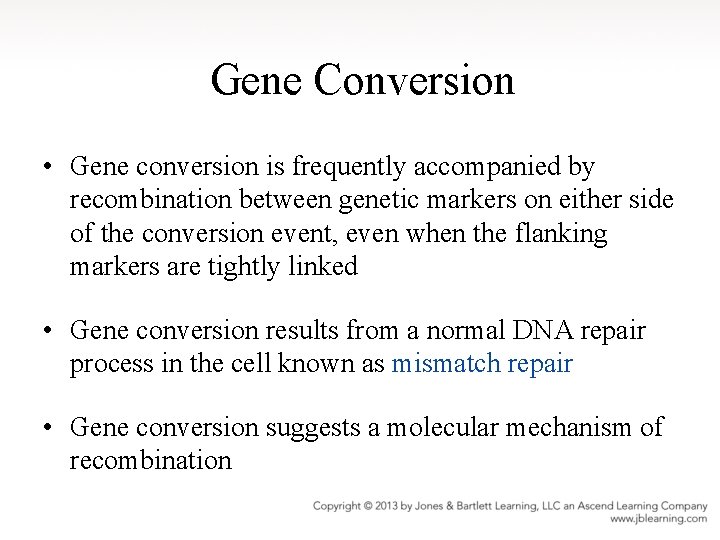 Gene Conversion

• Gene conversion is frequently accompanied by recombination between genetic markers on either side of the conversion event, even when the flanking markers are tightly linked

• Gene conversion results from a normal DNA repair process in the cell known as mismatch repair

• Gene conversion suggests a molecular mechanism of recombination

Copyright © 2013 by Jones & Bartlett Learning, LLC an Ascend Learning Company
www.jblearning.com